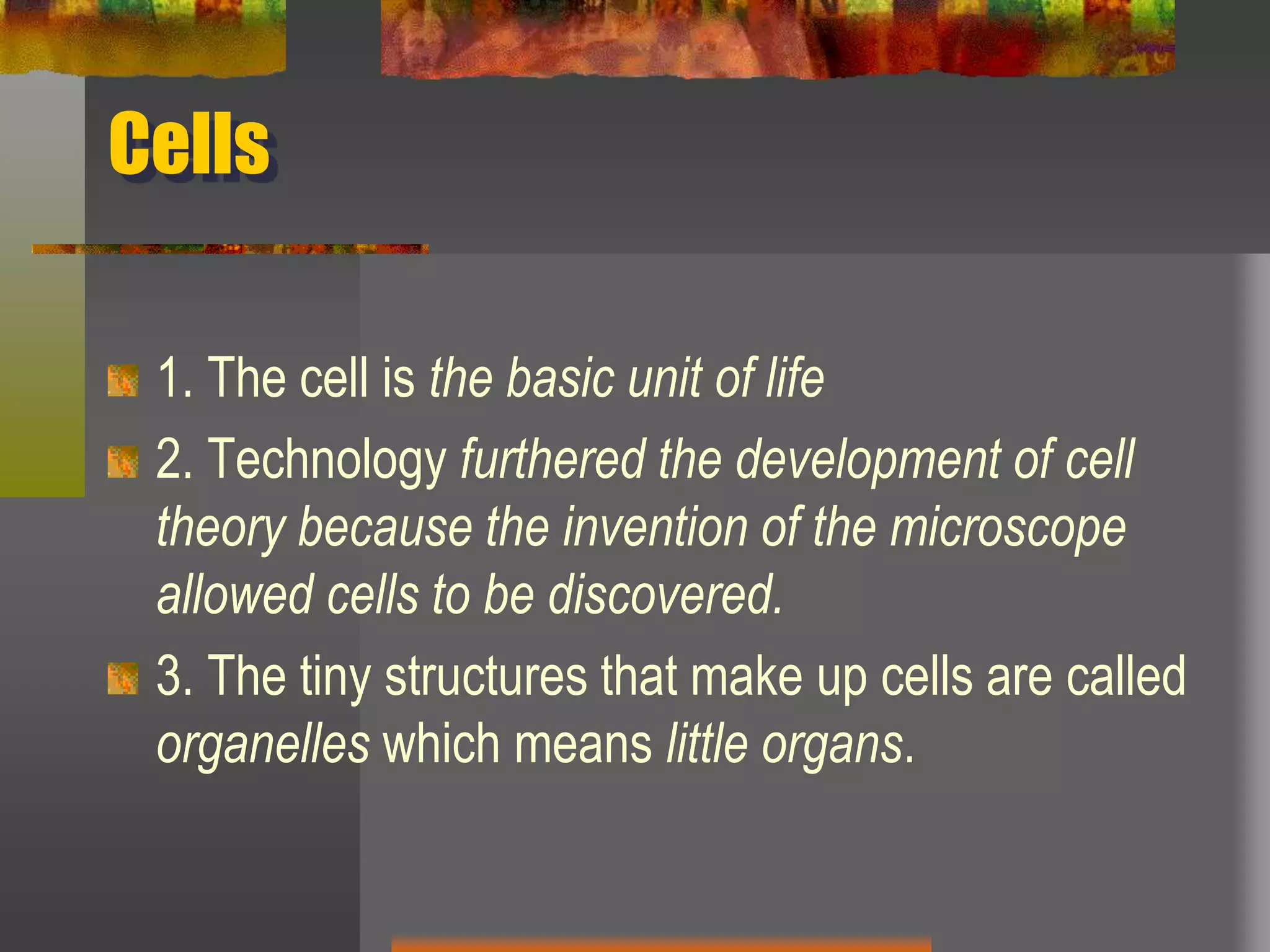 Cells

1. The cell is the basic unit of life

2. Technology furthered the development of cell theory because the invention of the microscope allowed cells to be discovered.

3. The tiny structures that make up cells are called organelles which means little organs.